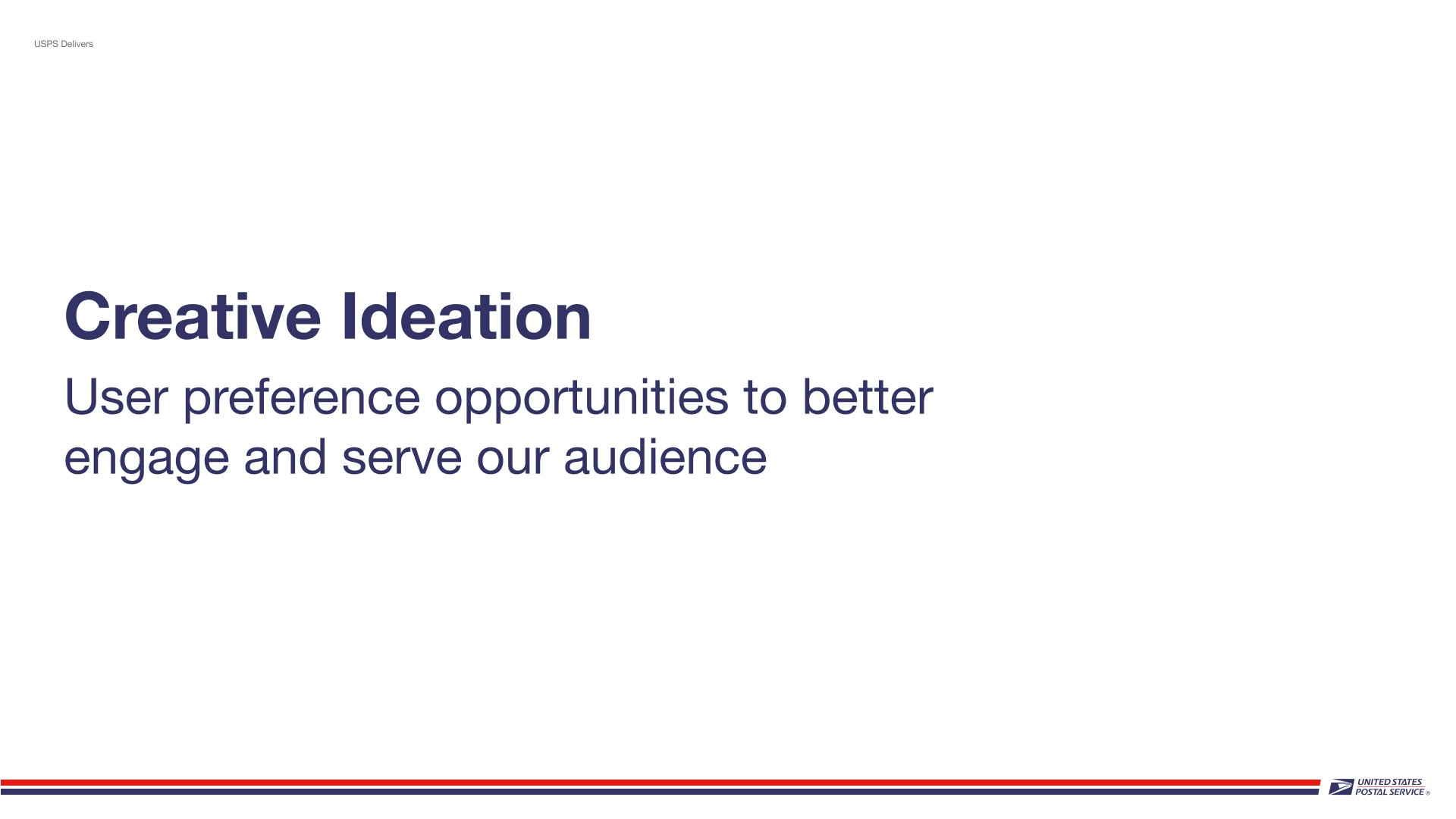 USPS Delivers

Creative Ideation

User preference opportunities to better engage and serve our audience

UNITED STATES POSTAL SERVICE ®